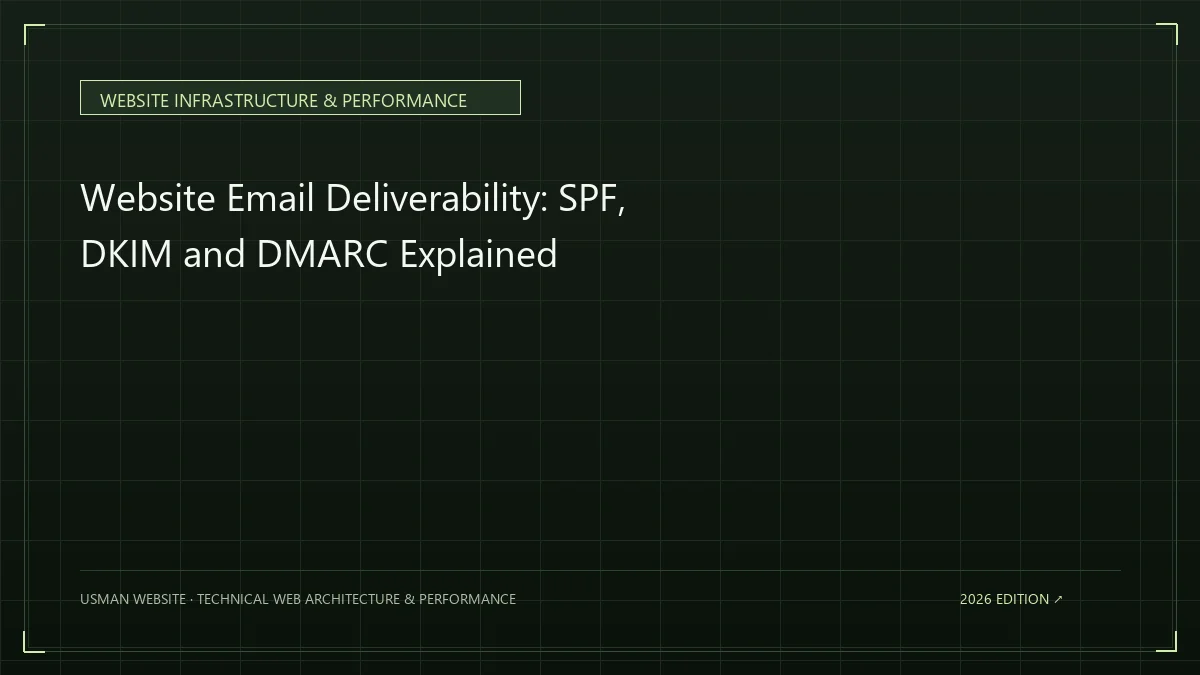 WEBSITE INFRASTRUCTURE & PERFORMANCE

Website Email Deliverability: SPF, DKIM and DMARC Explained

USMAN WEBSITE · TECHNICAL WEB ARCHITECTURE & PERFORMANCE

2026 EDITION ↗